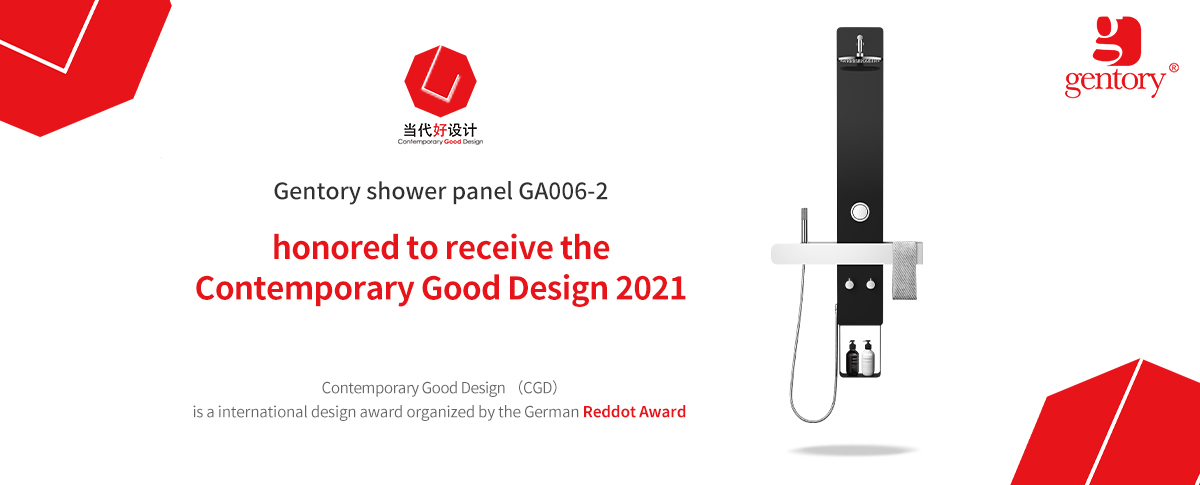 当代好设计
Contemporary Good Design

Gentory shower panel GA006-2

honored to receive the Contemporary Good Design 2021

Contemporary Good Design （CGD）
is a international design award organized by the German Reddot Award

gentory®